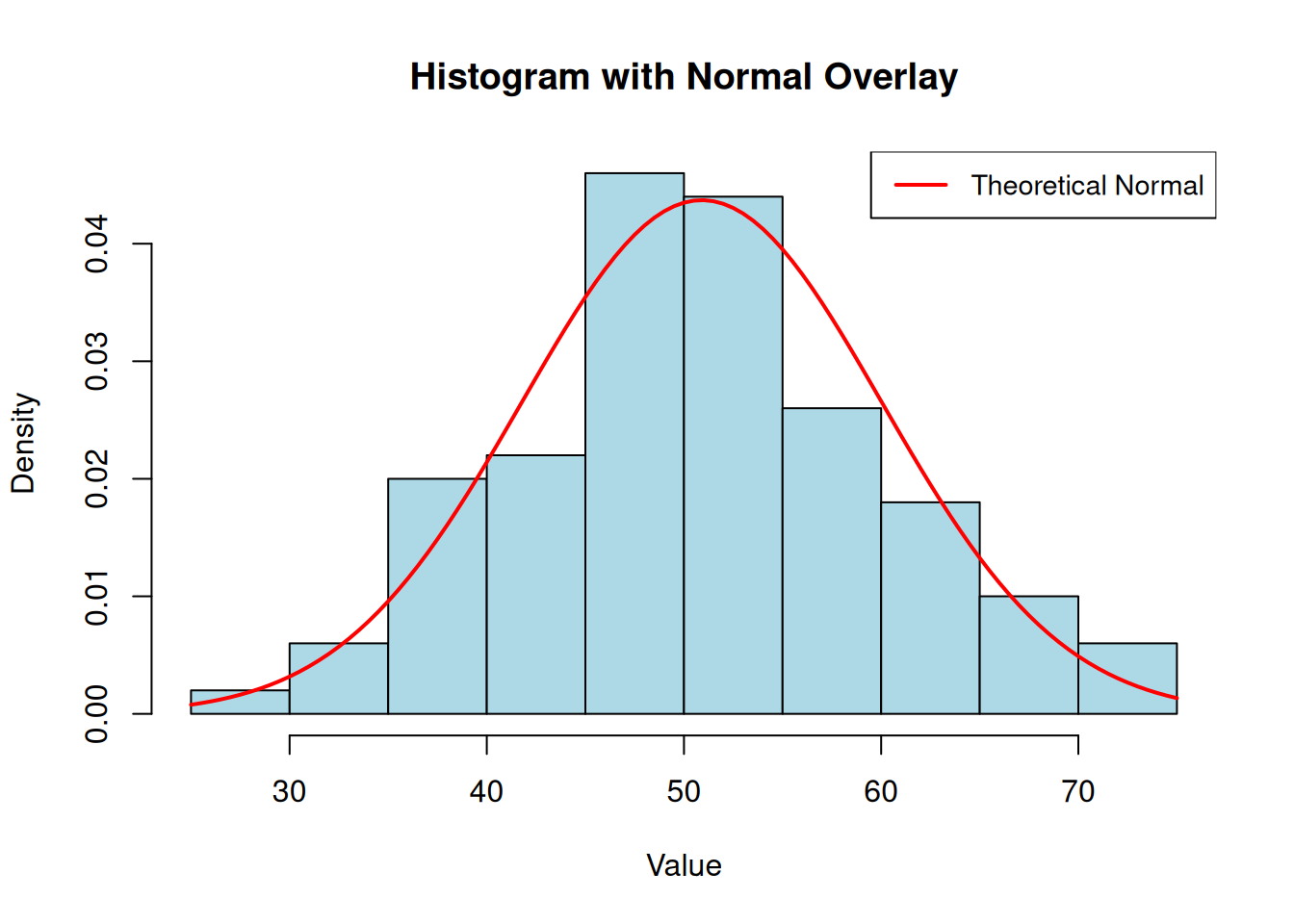 Histogram with Normal Overlay

Theoretical Normal

Density

0.00
0.01
0.02
0.03
0.04

30
40
50
60
70

Value